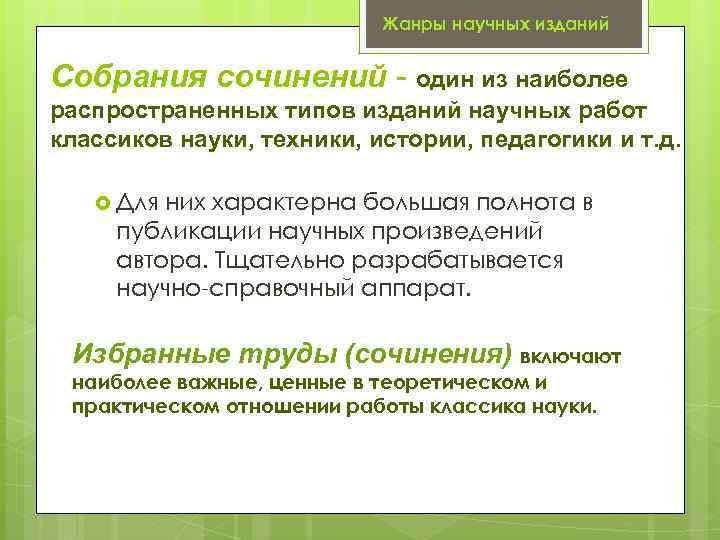 Жанры научных изданий

Собрания сочинений - один из наиболее распространенных типов изданий научных работ классиков науки, техники, истории, педагогики и т.д.

Для них характерна большая полнота в публикации научных произведений автора. Тщательно разрабатывается научно-справочный аппарат.

Избранные труды (сочинения) включают наиболее важные, ценные в теоретическом и практическом отношении работы классика науки.